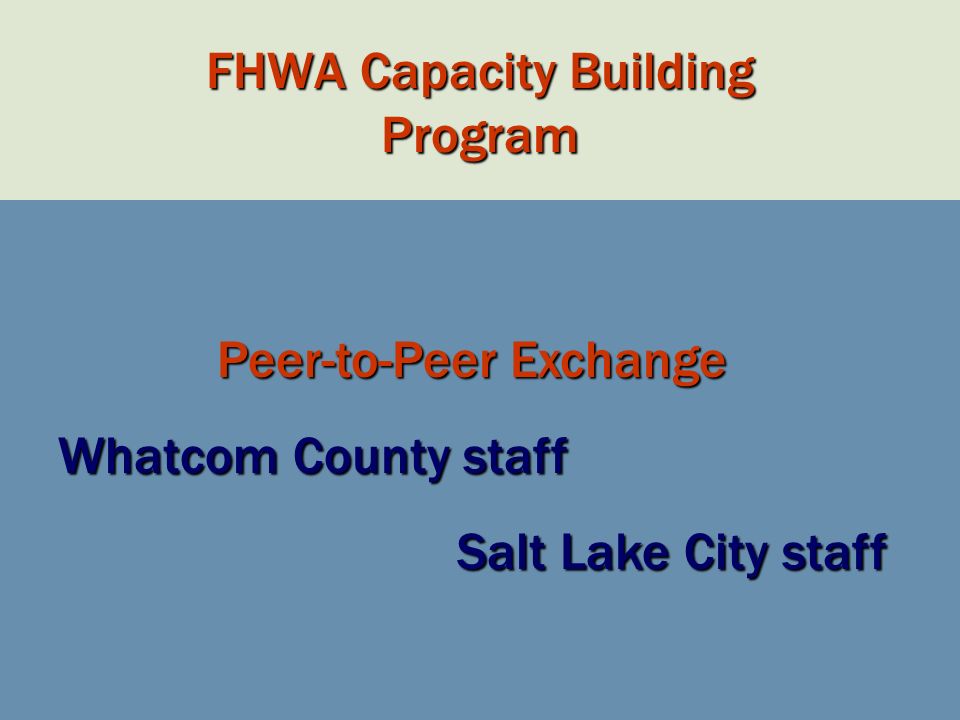 FHWA Capacity Building Program

Peer-to-Peer Exchange

Whatcom County staff

Salt Lake City staff